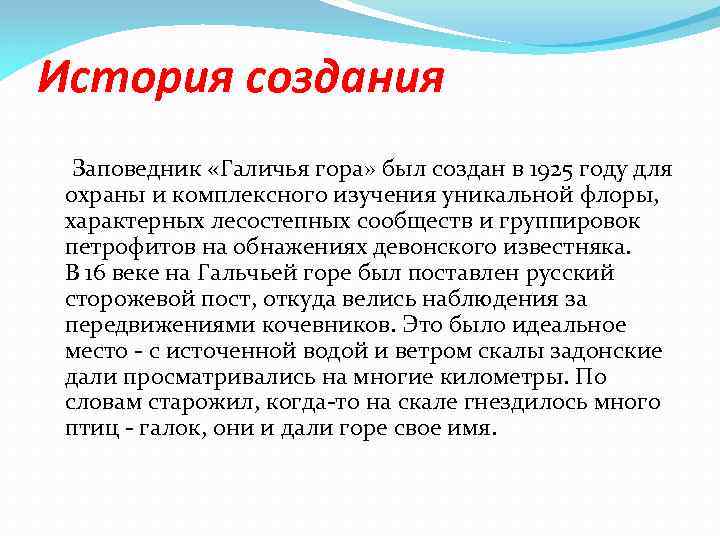 История создания

Заповедник «Галичья гора» был создан в 1925 году для охраны и комплексного изучения уникальной флоры, характерных лесостепных сообществ и группировок петрофитов на обнажениях девонского известняка.
В 16 веке на Гальчьей горе был поставлен русский сторожевой пост, откуда велись наблюдения за передвижениями кочевников. Это было идеальное место - с источенной водой и ветром скалы задонские дали просматривались на многие километры. По словам старожил, когда-то на скале гнездилось много птиц - галок, они и дали горе свое имя.